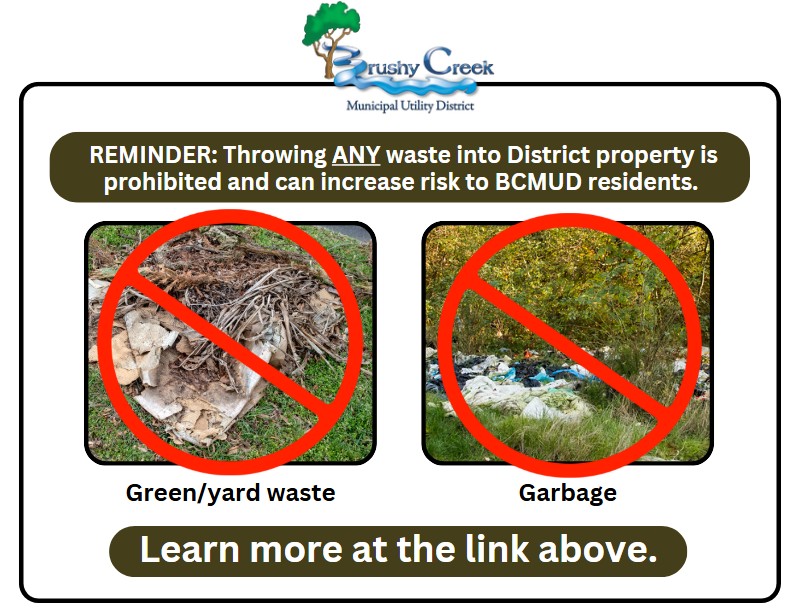 Brushy Creek
Municipal Utility District

REMINDER: Throwing ANY waste into District property is prohibited and can increase risk to BCMUD residents.

Green/yard waste

Garbage

Learn more at the link above.